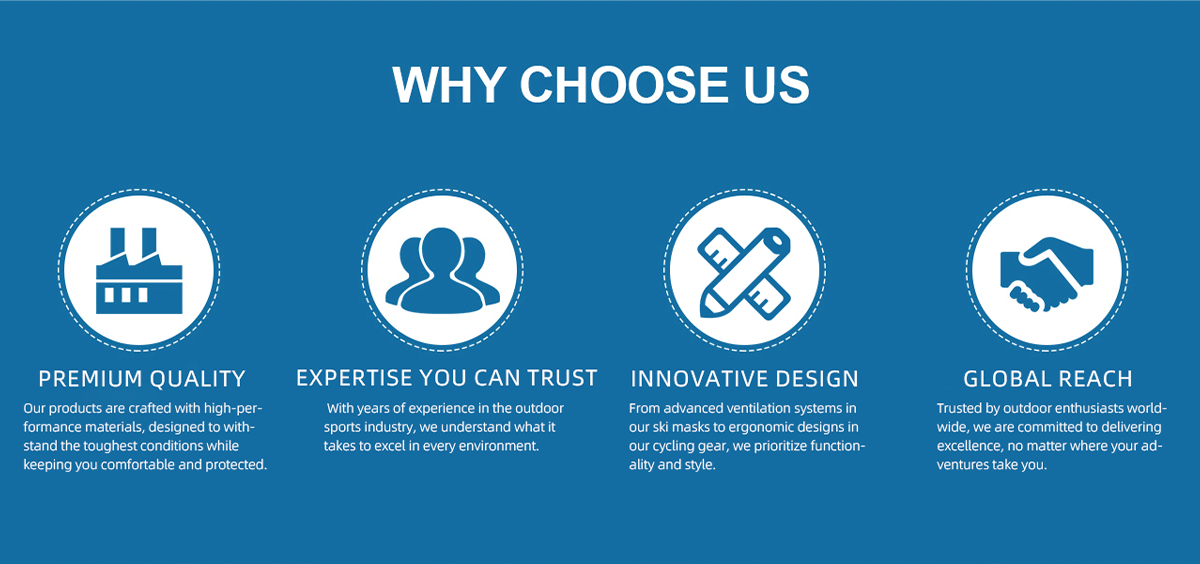 WHY CHOOSE US

PREMIUM QUALITY

Our products are crafted with high-performance materials, designed to withstand the toughest conditions while keeping you comfortable and protected.

EXPERTISE YOU CAN TRUST

With years of experience in the outdoor sports industry, we understand what it takes to excel in every environment.

INNOVATIVE DESIGN

From advanced ventilation systems in our ski masks to ergonomic designs in our cycling gear, we prioritize functionality and style.

GLOBAL REACH

Trusted by outdoor enthusiasts worldwide, we are committed to delivering excellence, no matter where your adventures take you.